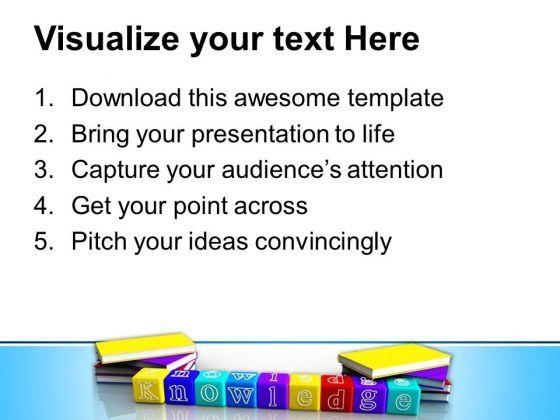 Visualize your text Here

1. Download this awesome template
2. Bring your presentation to life
3. Capture your audience's attention
4. Get your point across
5. Pitch your ideas convincingly

Knowledge